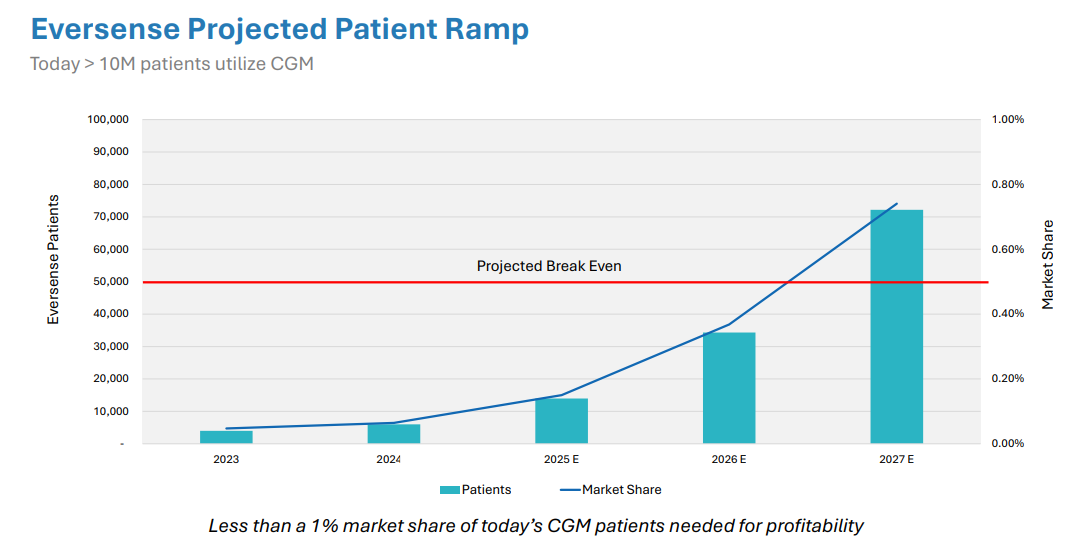 Eversense Projected Patient Ramp

Today > 10M patients utilize CGM

Eversense Patients

100,000
90,000
80,000
70,000
60,000
50,000
40,000
30,000
20,000
10,000
-

Projected Break Even

1.00%
0.80%
0.60%
0.40%
0.20%
0.00%

Market Share

2023
2024
2025 E
2026 E
2027 E

Patients
Market Share

Less than a 1% market share of today's CGM patients needed for profitability